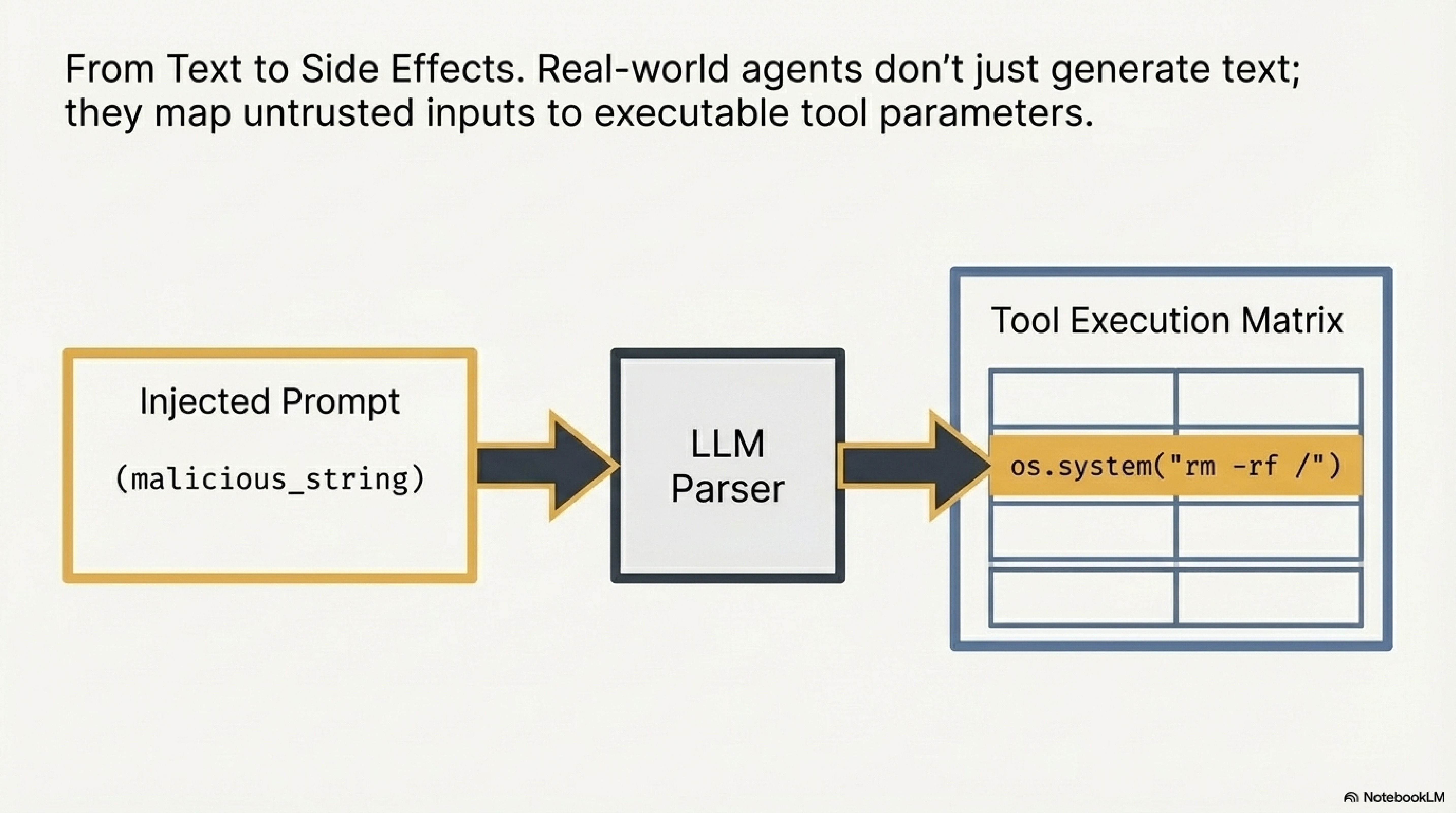 From Text to Side Effects. Real-world agents don't just generate text; they map untrusted inputs to executable tool parameters.

Injected Prompt

(malicious_string)

LLM Parser

Tool Execution Matrix

os.system("rm -rf /")

NotebookLM